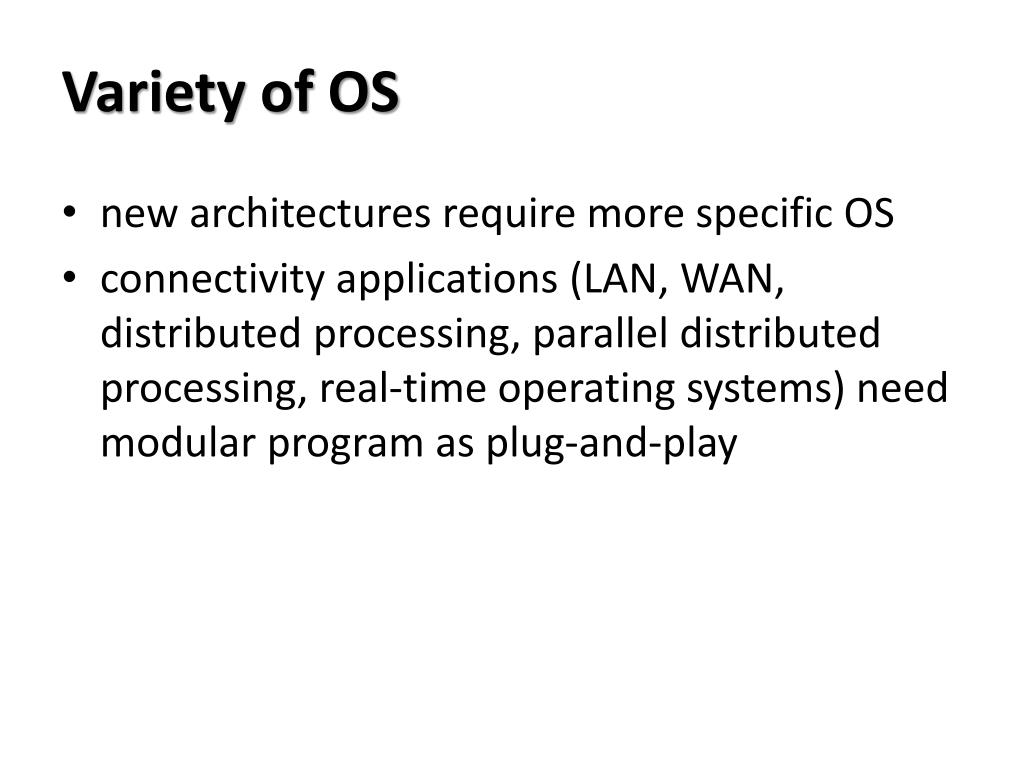 Variety of OS

• new architectures require more specific OS
• connectivity applications (LAN, WAN, distributed processing, parallel distributed processing, real-time operating systems) need modular program as plug-and-play